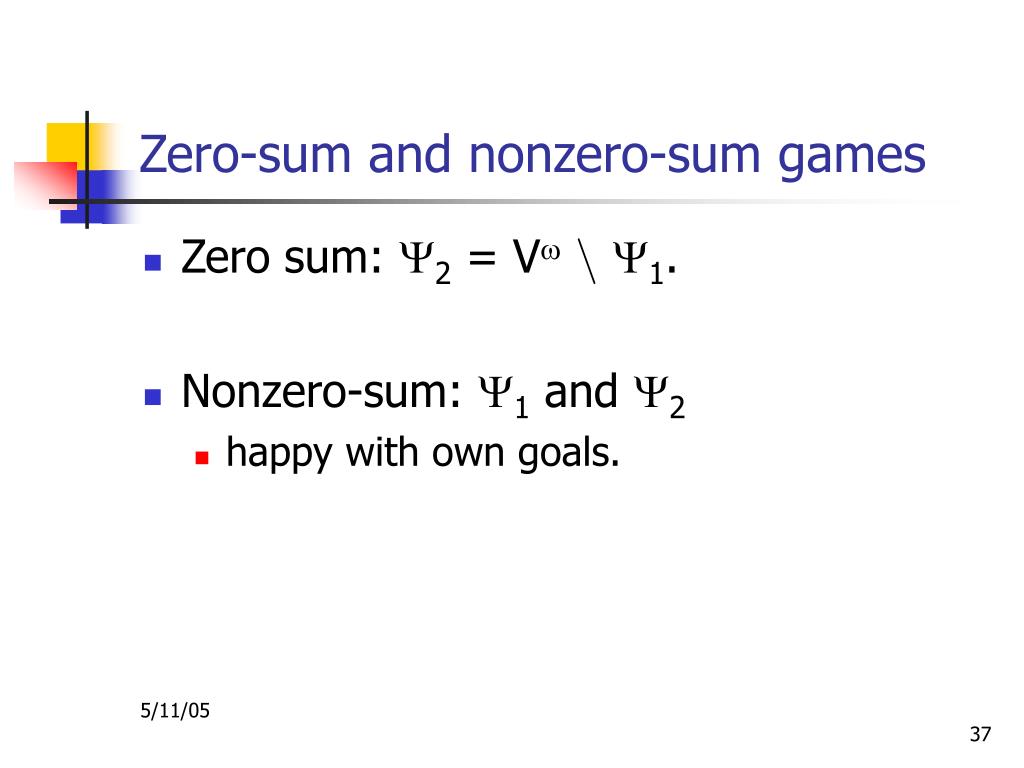 Zero-sum and nonzero-sum games

Zero sum: $\Psi_2 = V^\omega \setminus \Psi_1$.

Nonzero-sum: $\Psi_1$ and $\Psi_2$

happy with own goals.

5/11/05

37